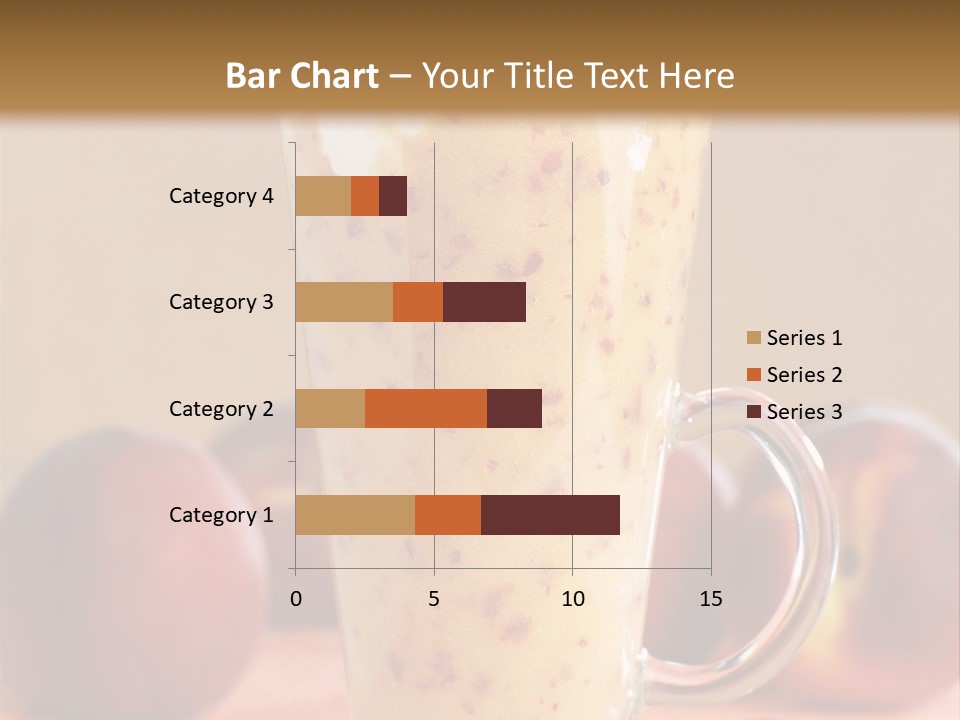 Bar Chart – Your Title Text Here

Category 4
Category 3
Category 2
Category 1

0
5
10
15

Series 1
Series 2
Series 3